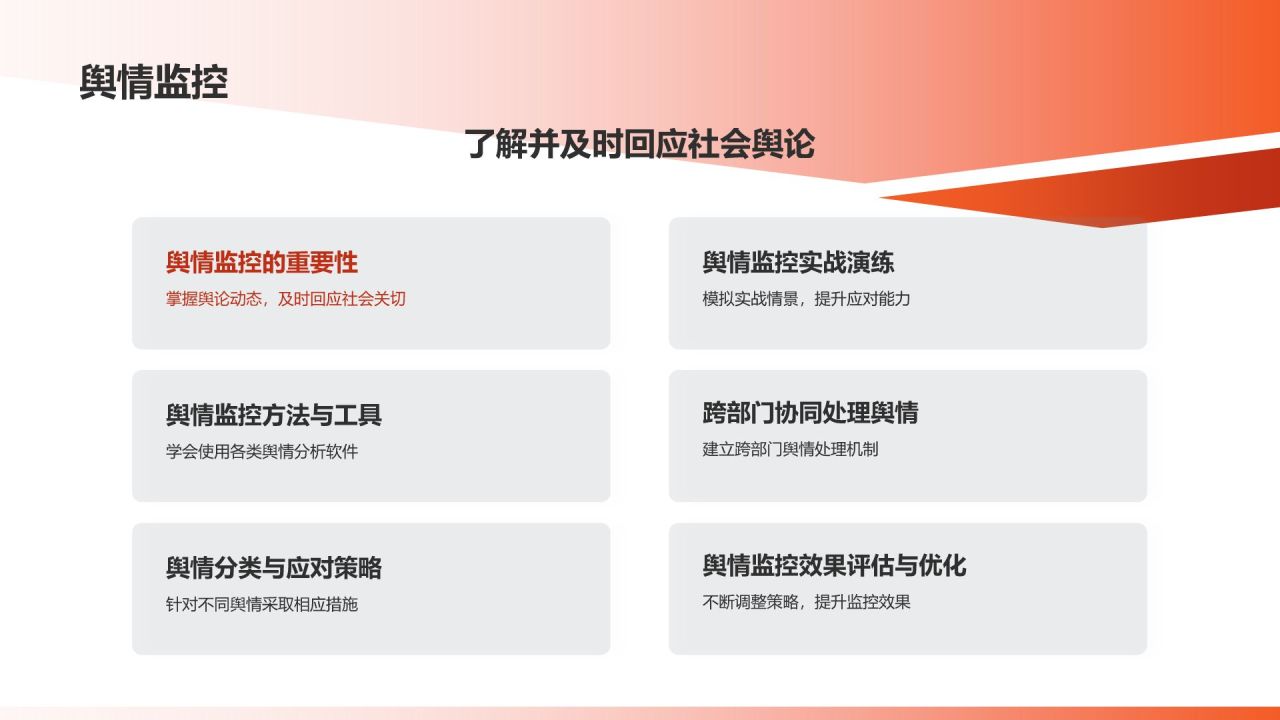 舆情监控

了解并及时回应社会舆论

舆情监控的重要性
掌握舆论动态，及时回应社会关切

舆情监控方法与工具
学会使用各类舆情分析软件

舆情分类与应对策略
针对不同舆情采取相应措施

舆情监控实战演练
模拟实战情景，提升应对能力

跨部门协同处理舆情
建立跨部门舆情处理机制

舆情监控效果评估与优化
不断调整策略，提升监控效果